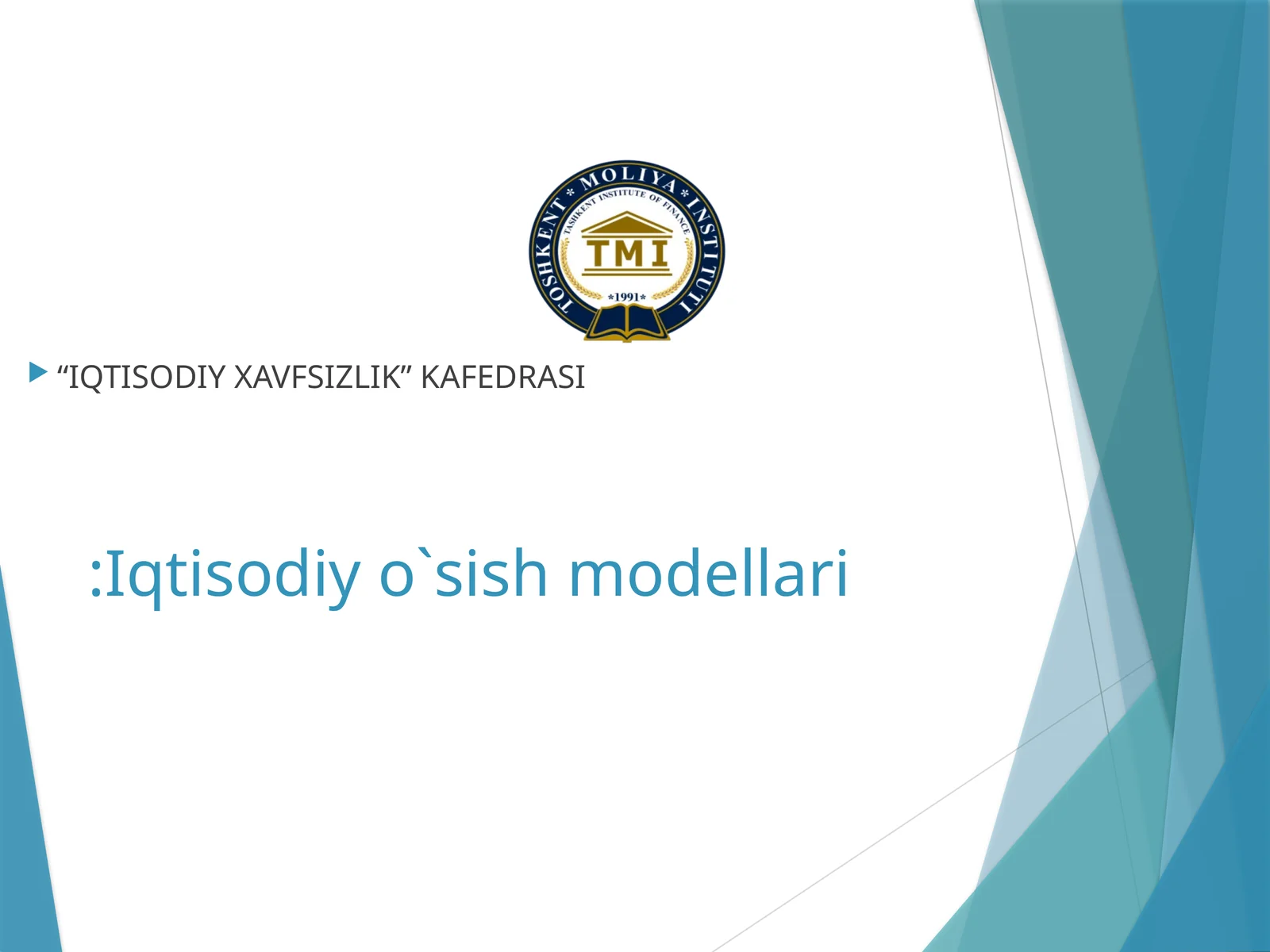 TOSHKENT * MOLIYA * INSTITUTI
TASHKENT INSTITUTE OF FINANCE
TMI
*1991*

“IQTISODIY XAVFSIZLIK” KAFEDRASI

:Iqtisodiy o`sish modellari